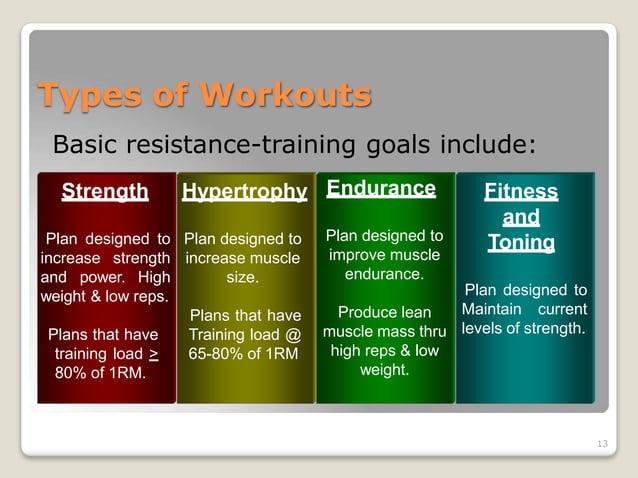 Types of Workouts

Basic resistance-training goals include:

Strength

Plan designed to increase strength and power. High weight & low reps.

Plans that have training load $\geq$ 80% of 1RM.

Hypertrophy

Plan designed to increase muscle size.

Plans that have Training load @ 65-80% of 1RM

Endurance

Plan designed to improve muscle endurance.

Produce lean muscle mass thru high reps & low weight.

Fitness and Toning

Plan designed to Maintain current levels of strength.

13